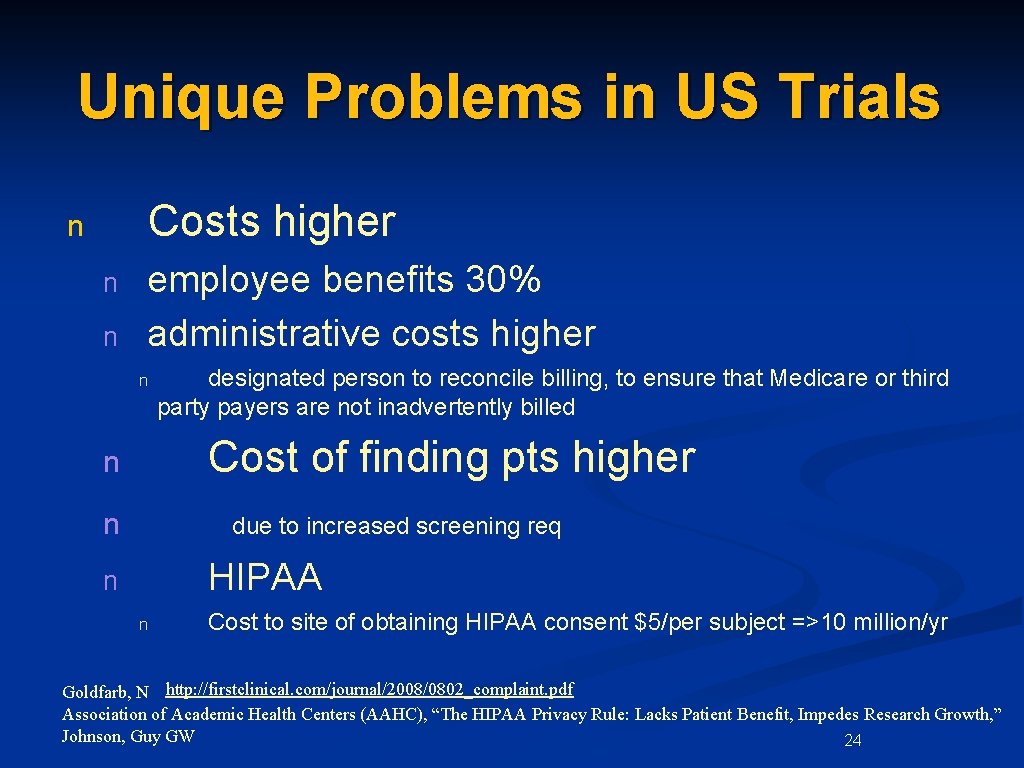 Unique Problems in US Trials

n Costs higher

n employee benefits 30%

n administrative costs higher

n designated person to reconcile billing, to ensure that Medicare or third party payers are not inadvertently billed

n Cost of finding pts higher

n due to increased screening req

n HIPAA

n Cost to site of obtaining HIPAA consent $5/per subject =>10 million/yr

Goldfarb, N http://firstclinical.com/journal/2008/0802_complaint.pdf
Association of Academic Health Centers (AAHC), “The HIPAA Privacy Rule: Lacks Patient Benefit, Impedes Research Growth,”
Johnson, Guy GW

24